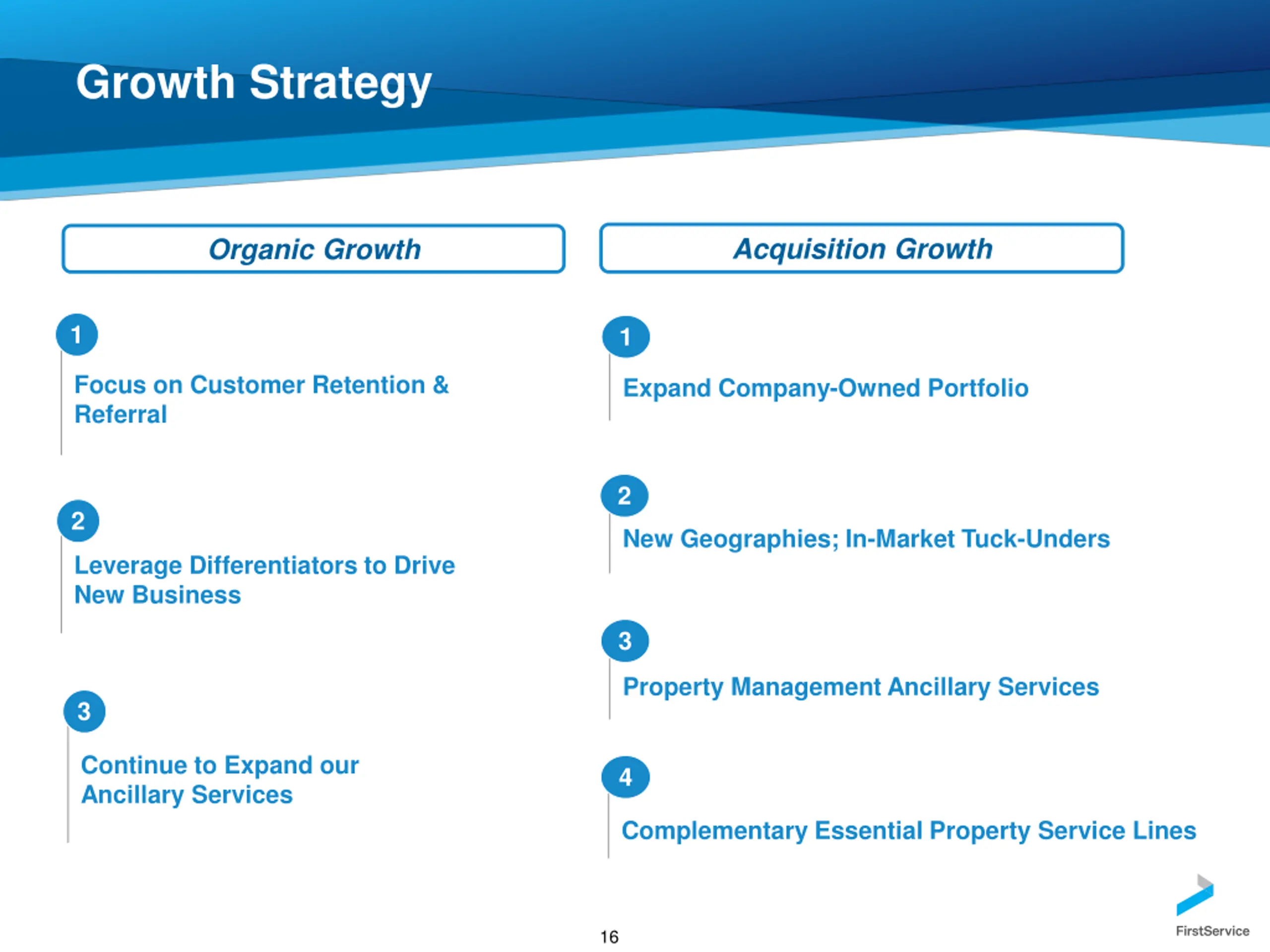 Growth Strategy

Organic Growth

1

Focus on Customer Retention & Referral

2

Leverage Differentiators to Drive New Business

3

Continue to Expand our Ancillary Services

Acquisition Growth

1

Expand Company-Owned Portfolio

2

New Geographies; In-Market Tuck-Unders

3

Property Management Ancillary Services

4

Complementary Essential Property Service Lines

16

FirstService